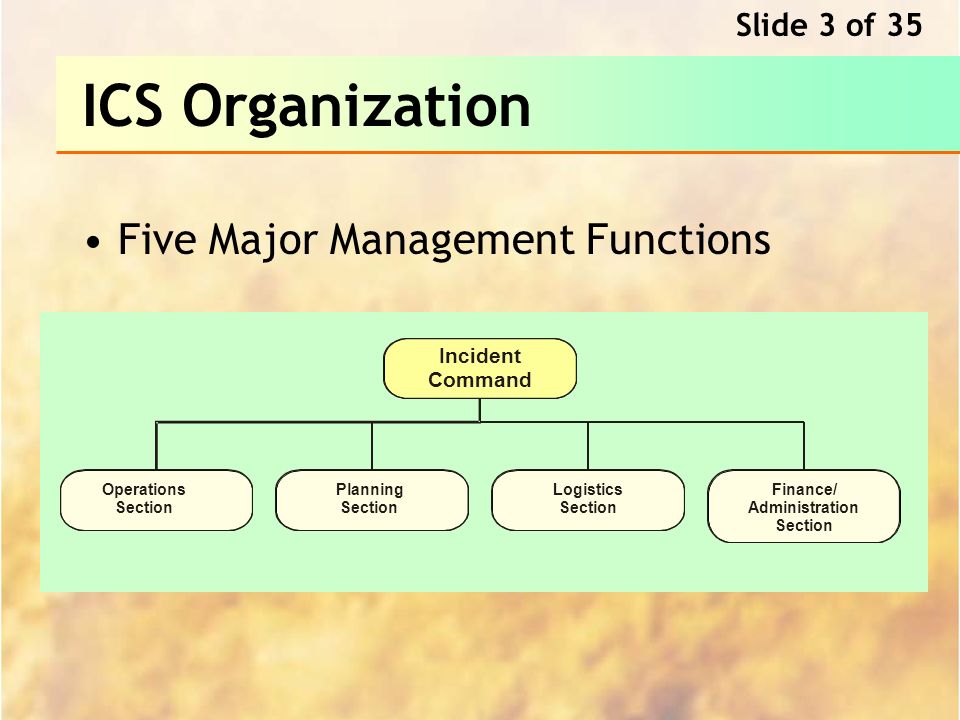 Slide 3 of 35

ICS Organization

• Five Major Management Functions

Incident Command

Operations Section

Planning Section

Logistics Section

Finance/ Administration Section